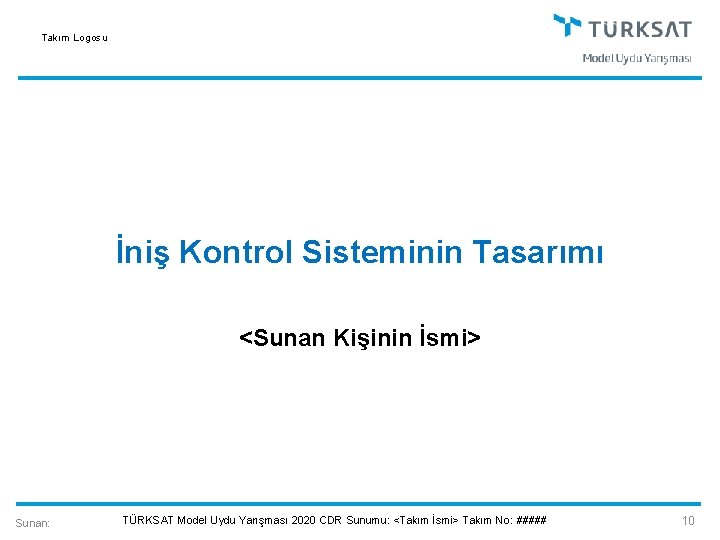 Takım Logosu

TÜRKSAT
Model Uydu Yarışması

İniş Kontrol Sisteminin Tasarımı

<Sunan Kişinin İsmi>

Sunan:

TÜRKSAT Model Uydu Yarışması 2020 CDR Sunumu: <Takım İsmi> Takım No: #####

10